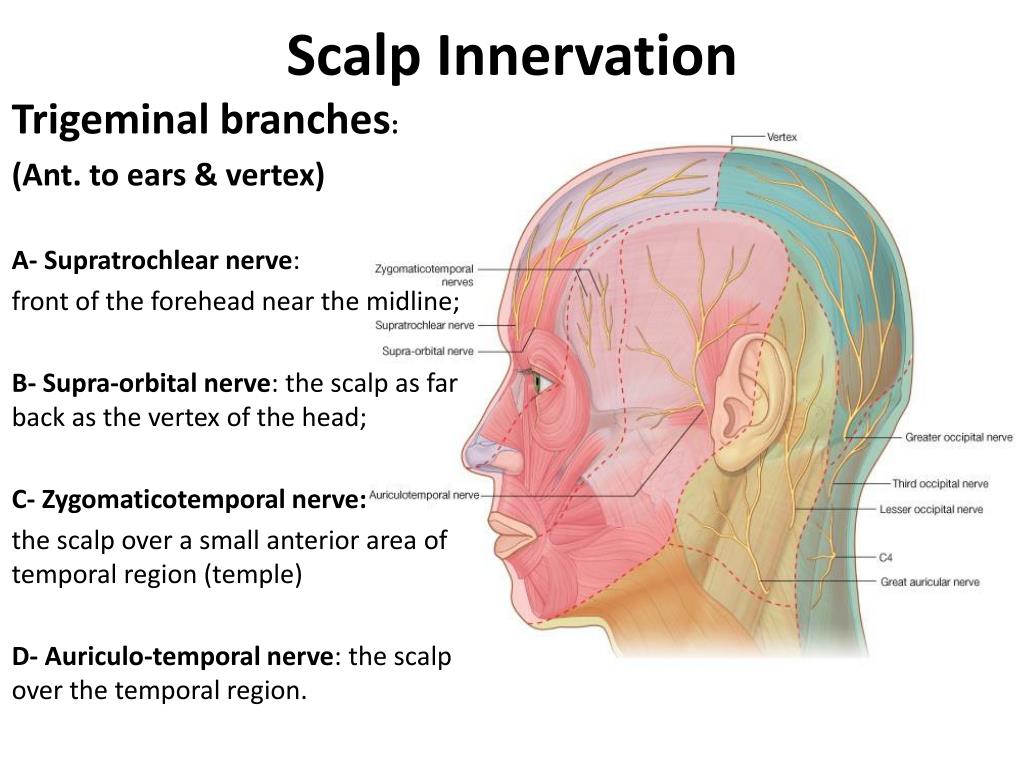 Scalp Innervation

Trigeminal branches:

(Ant. to ears & vertex)

A- Supratrochlear nerve:

front of the forehead near the midline;

B- Supra-orbital nerve: the scalp as far back as the vertex of the head;

C- Zygomaticotemporal nerve:

the scalp over a small anterior area of temporal region (temple)

D- Auriculo-temporal nerve: the scalp over the temporal region.

Vertex

Zygomaticotemporal nerves

Supratrochlear nerve

Supra-orbital nerve

Auriculotemporal nerve

Greater occipital nerve

Third occipital nerve

Lesser occipital nerve

C4

Great auricular nerve